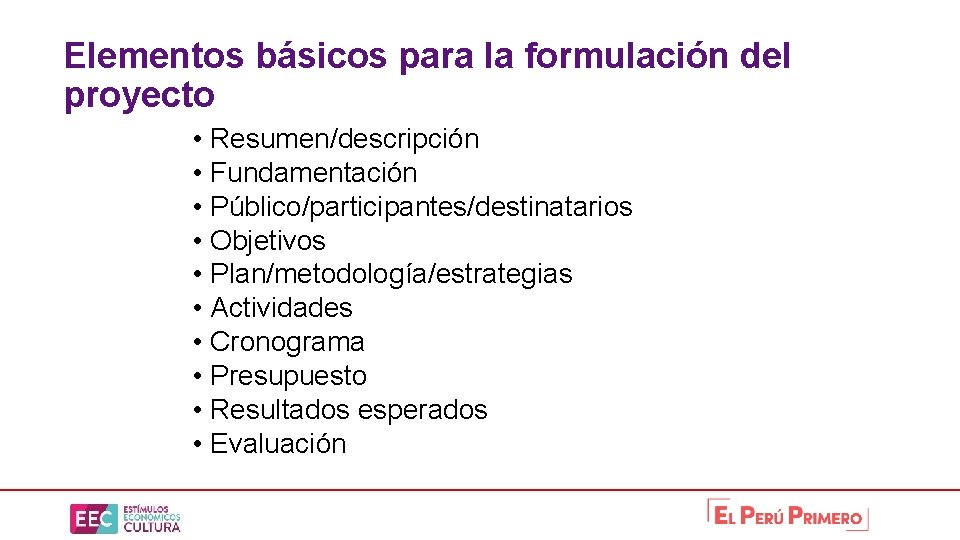 Elementos básicos para la formulación del proyecto

• Resumen/descripción
• Fundamentación
• Público/participantes/destinatarios
• Objetivos
• Plan/metodología/estrategias
• Actividades
• Cronograma
• Presupuesto
• Resultados esperados
• Evaluación

EEC ESTÍMULOS ECONÓMICOS CULTURA

EL PERÚ PRIMERO